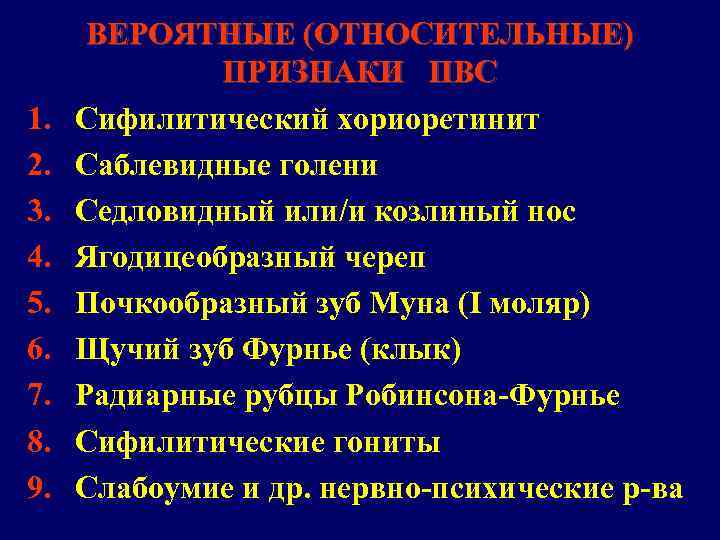 ВЕРОЯТНЫЕ (ОТНОСИТЕЛЬНЫЕ) ПРИЗНАКИ ПВС

1. Сифилитический хориоретинит
2. Саблевидные голени
3. Седловидный или/и козлиный нос
4. Ягодицеобразный череп
5. Почкообразный зуб Муна (I моляр)
6. Щучий зуб Фурнье (клык)
7. Радиарные рубцы Робинсона-Фурнье
8. Сифилитические гониты
9. Слабоумие и др. нервно-психические р-ва